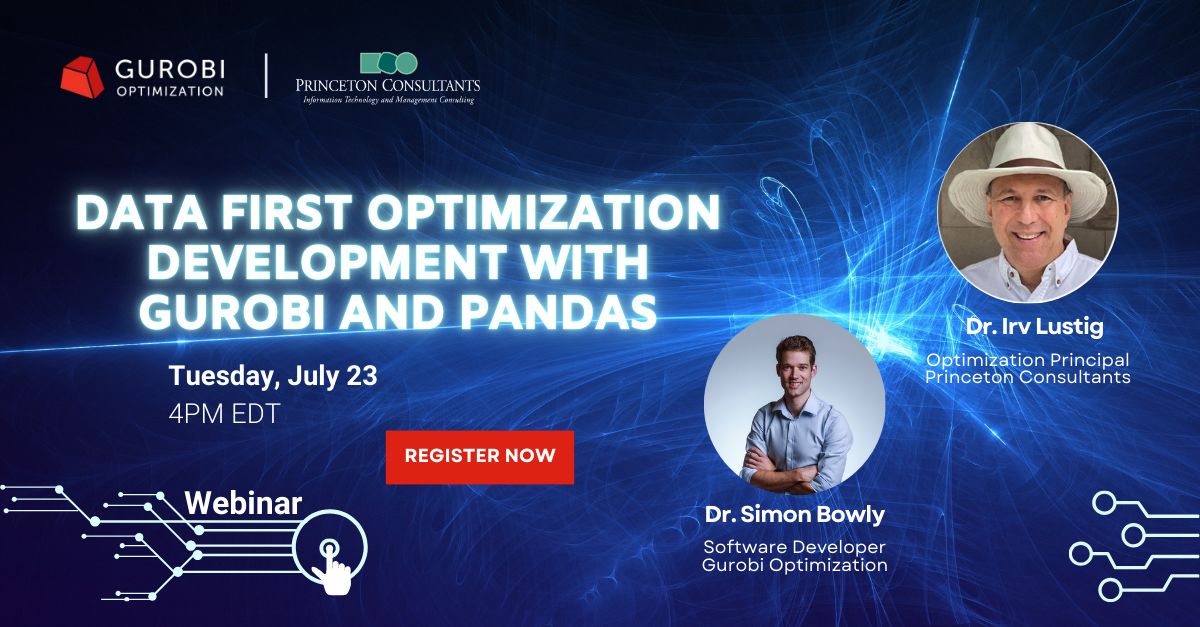 GUROBI
OPTIMIZATION

PRINCETON CONSULTANTS
Information Technology and Management Consulting

DATA FIRST OPTIMIZATION DEVELOPMENT WITH GUROBI AND PANDAS

Tuesday, July 23
4PM EDT

REGISTER NOW

Webinar

Dr. Irv Lustig
Optimization Principal
Princeton Consultants

Dr. Simon Bowly
Software Developer
Gurobi Optimization